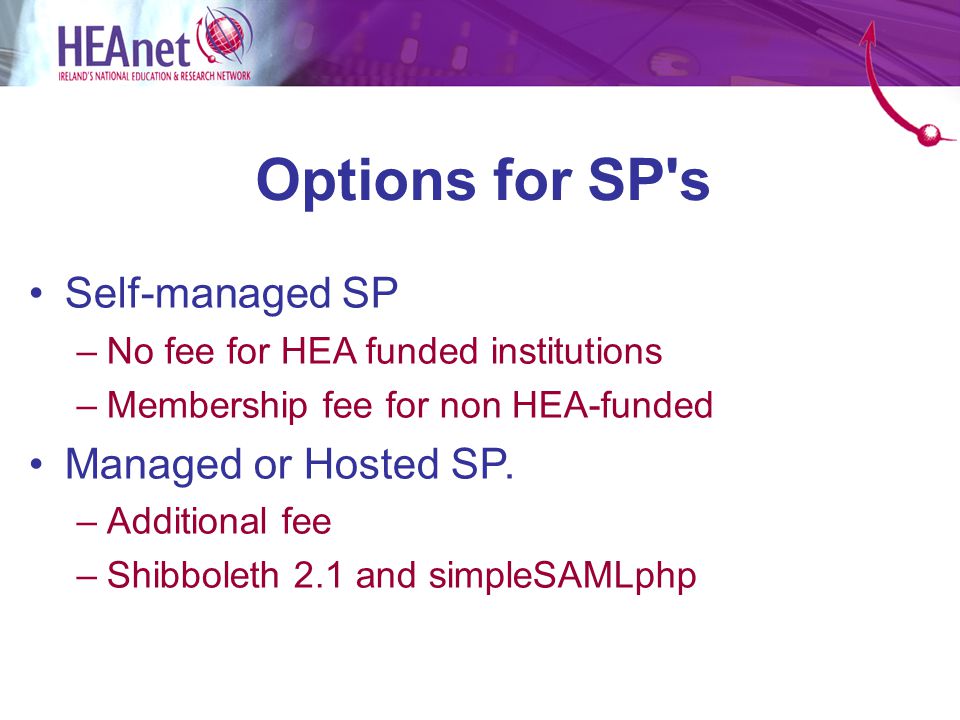 HEAnet
IRELAND'S NATIONAL EDUCATION & RESEARCH NETWORK

Options for SP's

• Self-managed SP
– No fee for HEA funded institutions
– Membership fee for non HEA-funded
• Managed or Hosted SP.
– Additional fee
– Shibboleth 2.1 and simpleSAMLphp